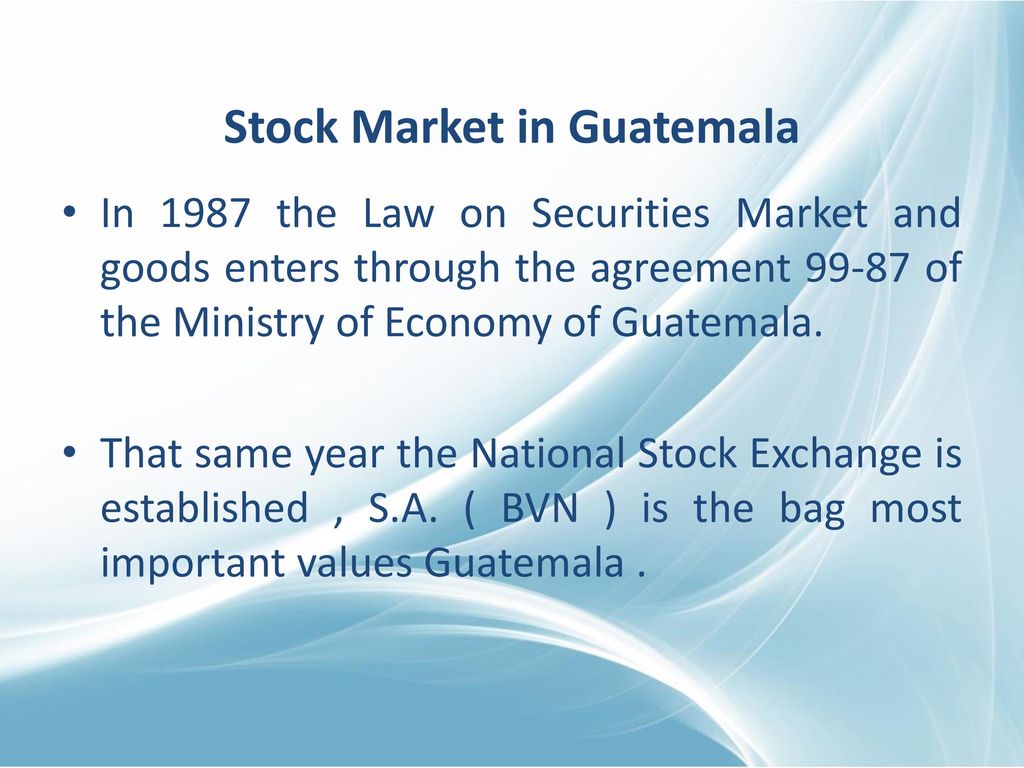 Stock Market in Guatemala

• In 1987 the Law on Securities Market and goods enters through the agreement 99-87 of the Ministry of Economy of Guatemala.

• That same year the National Stock Exchange is established , S.A. ( BVN ) is the bag most important values Guatemala .